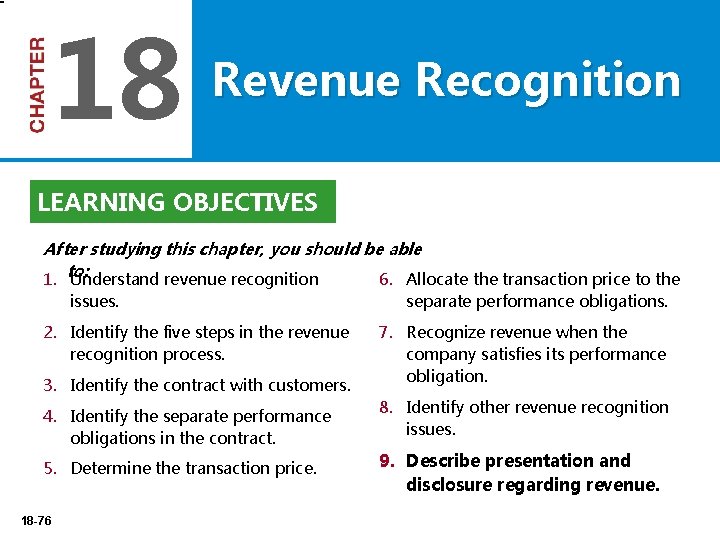 CHAPTER 18 Revenue Recognition

LEARNING OBJECTIVES

After studying this chapter, you should be able to:

1. Understand revenue recognition issues.
2. Identify the five steps in the revenue recognition process.
3. Identify the contract with customers.
4. Identify the separate performance obligations in the contract.
5. Determine the transaction price.

6. Allocate the transaction price to the separate performance obligations.
7. Recognize revenue when the company satisfies its performance obligation.
8. Identify other revenue recognition issues.
9. Describe presentation and disclosure regarding revenue.

18-76